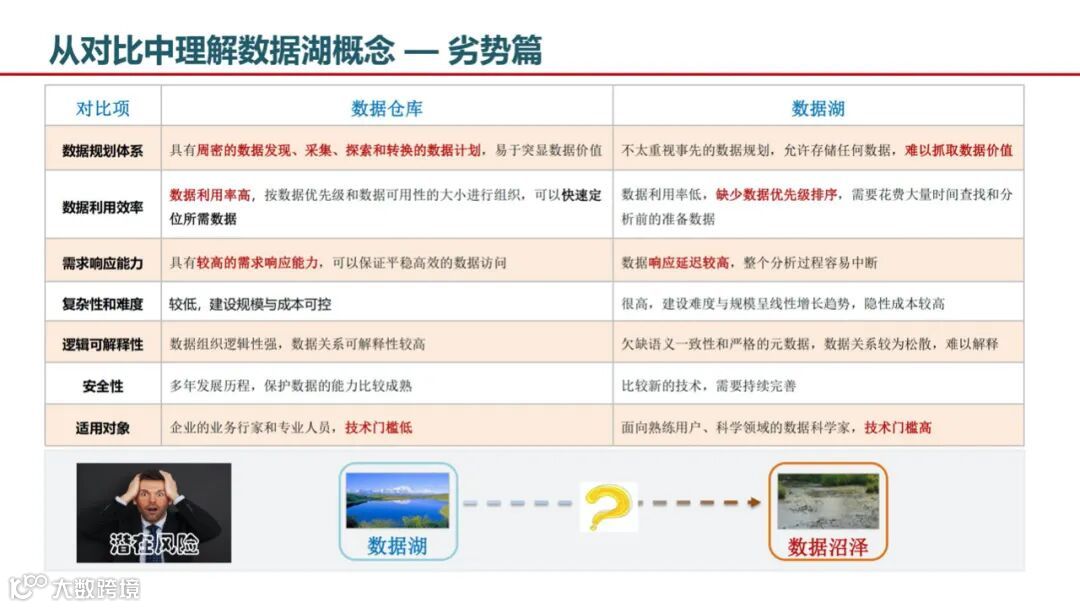 从对比中理解数据湖概念 — 劣势篇

| 对比项 | 数据仓库 | 数据湖 |
|---|---|---|
| 数据规划体系 | 具有周密的数据发现、采集、探索和转换的数据计划，易于突显数据价值 | 不太重视事先的数据规划，允许存储任何数据，难以抓取数据价值 |
| 数据利用效率 | 数据利用率高，按数据优先级和数据可用性的大小进行组织，可以快速定位所需数据 | 数据利用率低，缺少数据优先级排序，需要花费大量时间查找和分析前的准备数据 |
| 需求响应能力 | 具有较高的需求响应能力，可以保证平稳高效的数据访问 | 数据响应延迟较高，整个分析过程容易中断 |
| 复杂性和难度 | 较低，建设规模与成本可控 | 很高，建设难度与规模呈线性增长趋势，隐性成本较高 |
| 逻辑可解释性 | 数据组织逻辑性强，数据关系可解释性较高 | 欠缺语义一致性和严格的元数据，数据关系较为松散，难以解释 |
| 安全性 | 多年发展历程，保护数据的能力比较成熟 | 比较新的技术，需要持续完善 |
| 适用对象 | 企业的业务行家和专业人员，技术门槛低 | 面向熟练用户、科学领域的数据科学家，技术门槛高 |

潜在风险

数据湖

?

数据沼泽

大数跨境